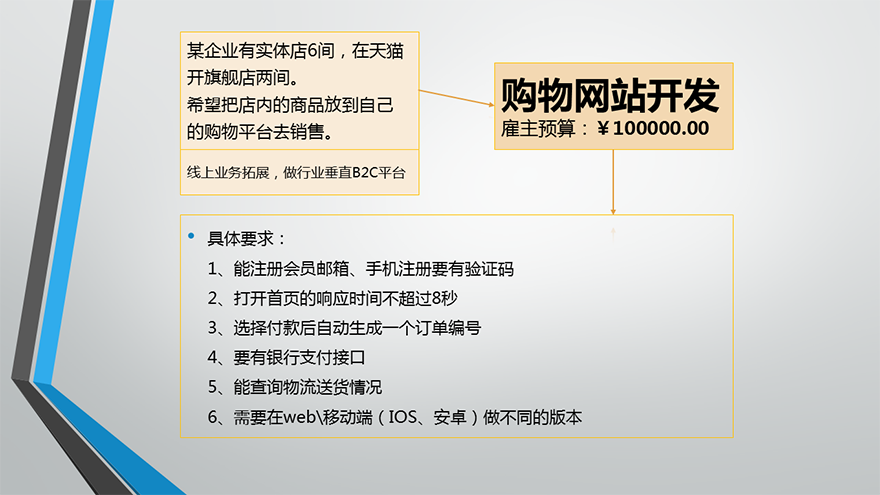 某企业有实体店6间，在天猫开旗舰店两间。
希望把店内的商品放到自己的购物平台去销售。

线上业务拓展，做行业垂直B2C平台

购物网站开发
雇主预算：￥100000.00

• 具体要求：
1、能注册会员邮箱、手机注册要有验证码
2、打开首页的响应时间不超过8秒
3、选择付款后自动生成一个订单编号
4、要有银行支付接口
5、能查询物流送货情况
6、需要在web\移动端（IOS、安卓）做不同的版本